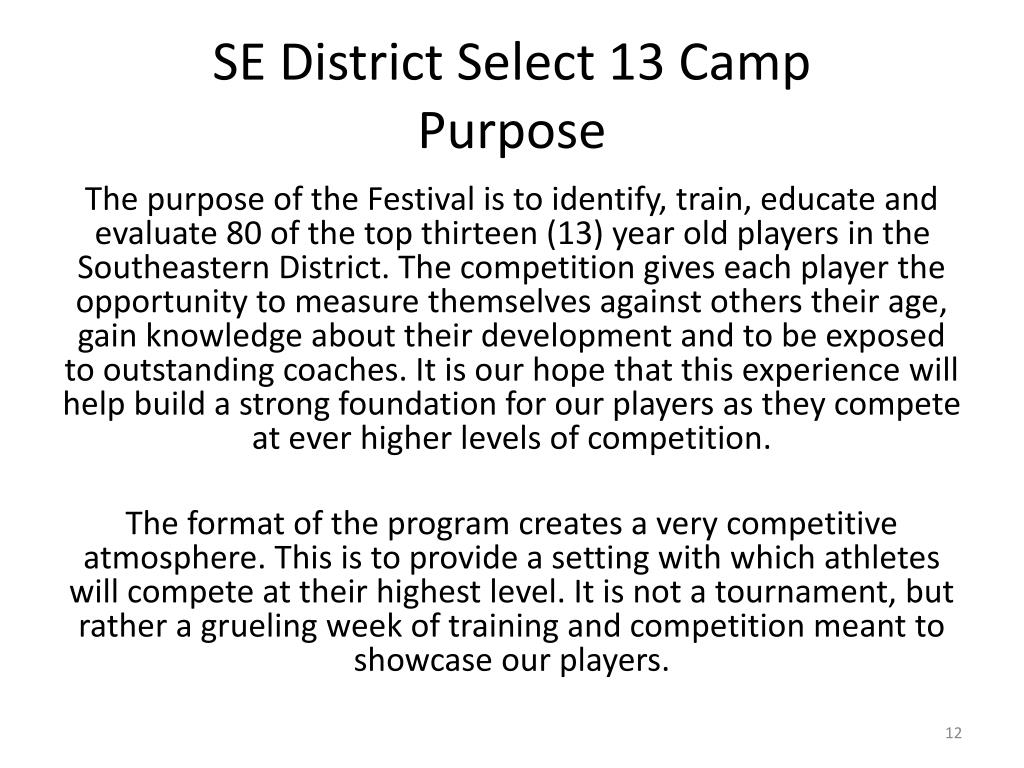 SE District Select 13 Camp
Purpose

The purpose of the Festival is to identify, train, educate and evaluate 80 of the top thirteen (13) year old players in the Southeastern District. The competition gives each player the opportunity to measure themselves against others their age, gain knowledge about their development and to be exposed to outstanding coaches. It is our hope that this experience will help build a strong foundation for our players as they compete at ever higher levels of competition.

The format of the program creates a very competitive atmosphere. This is to provide a setting with which athletes will compete at their highest level. It is not a tournament, but rather a grueling week of training and competition meant to showcase our players.

12